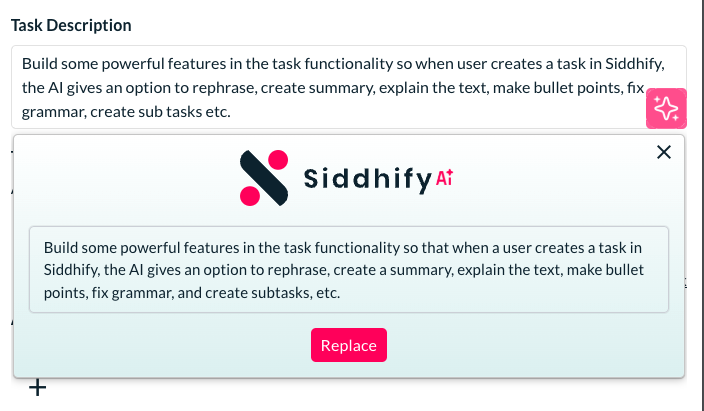 Task Description

Build some powerful features in the task functionality so when user creates a task in Siddhify, the AI gives an option to rephrase, create summary, explain the text, make bullet points, fix grammar, create sub tasks etc.

×

Siddhify AI

Build some powerful features in the task functionality so that when a user creates a task in Siddhify, the AI gives an option to rephrase, create a summary, explain the text, make bullet points, fix grammar, and create subtasks, etc.

Replace

+